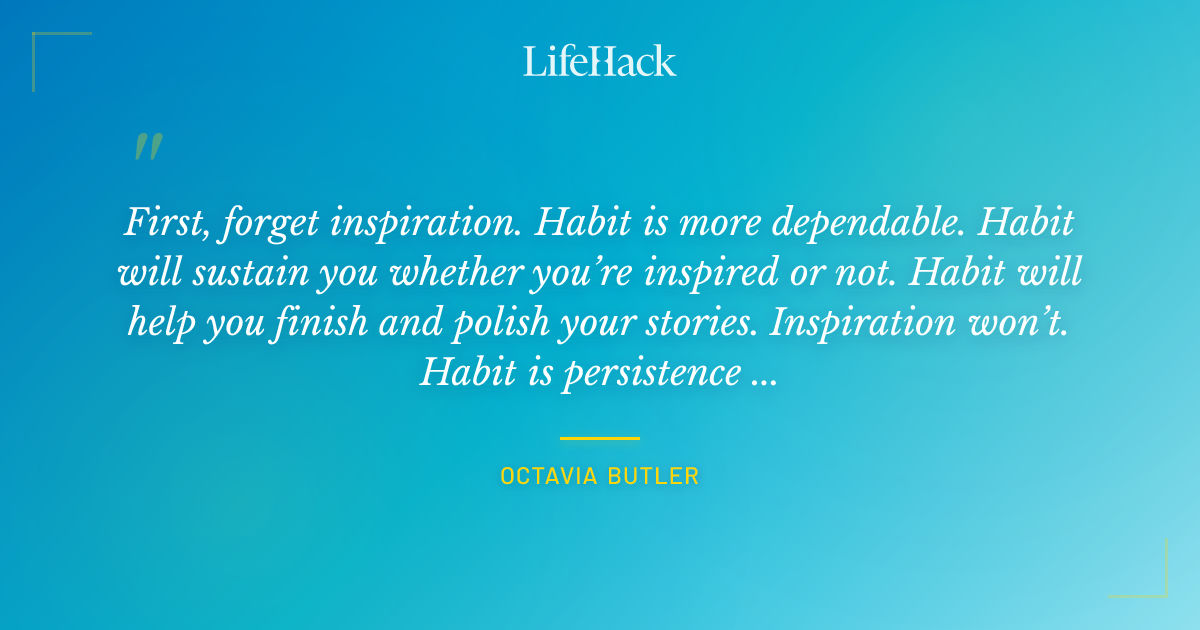 LifeHack

"

First, forget inspiration. Habit is more dependable. Habit will sustain you whether you're inspired or not. Habit will help you finish and polish your stories. Inspiration won't. Habit is persistence ...

OCTAVIA BUTLER